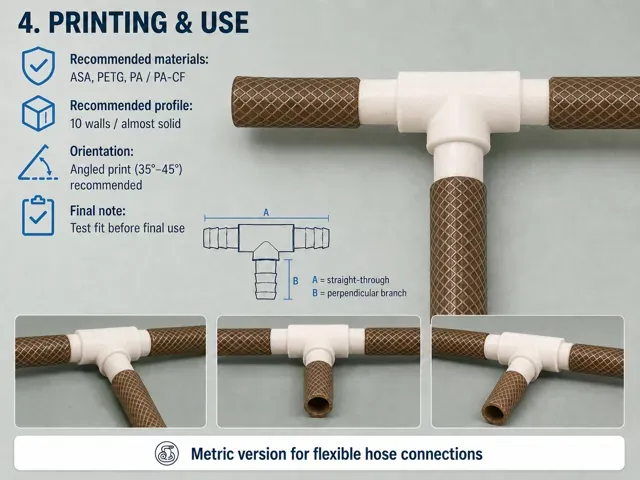 4. PRINTING & USE

Recommended materials:
ASA, PETG, PA / PA-CF

Recommended profile:
10 walls / almost solid

Orientation:
Angled print (35°–45°) recommended

Final note:
Test fit before final use

A

B

A = straight-through
B = perpendicular branch

Metric version for flexible hose connections